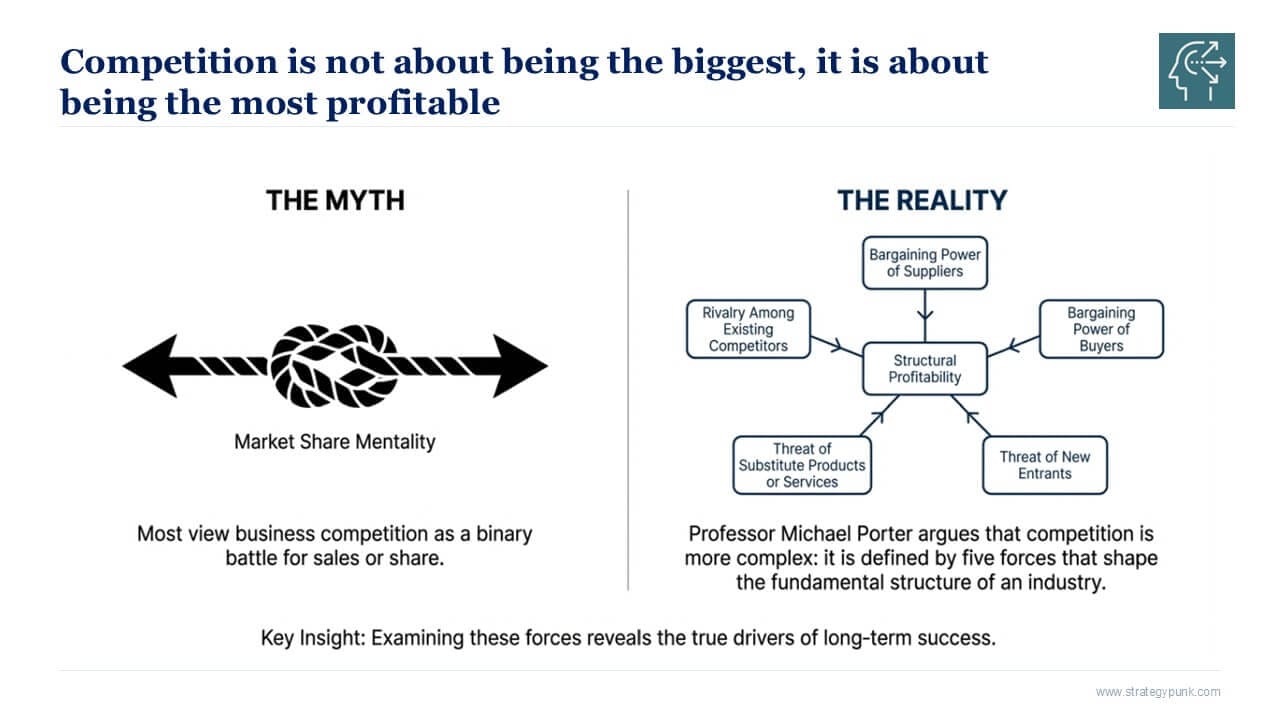 Competition is not about being the biggest, it is about being the most profitable

THE MYTH

Market Share Mentality

Most view business competition as a binary battle for sales or share.

THE REALITY

Bargaining Power of Suppliers

Rivalry Among Existing Competitors

Bargaining Power of Buyers

Structural Profitability

Threat of Substitute Products or Services

Threat of New Entrants

Professor Michael Porter argues that competition is more complex: it is defined by five forces that shape the fundamental structure of an industry.

Key Insight: Examining these forces reveals the true drivers of long-term success.

www.strategypunk.com